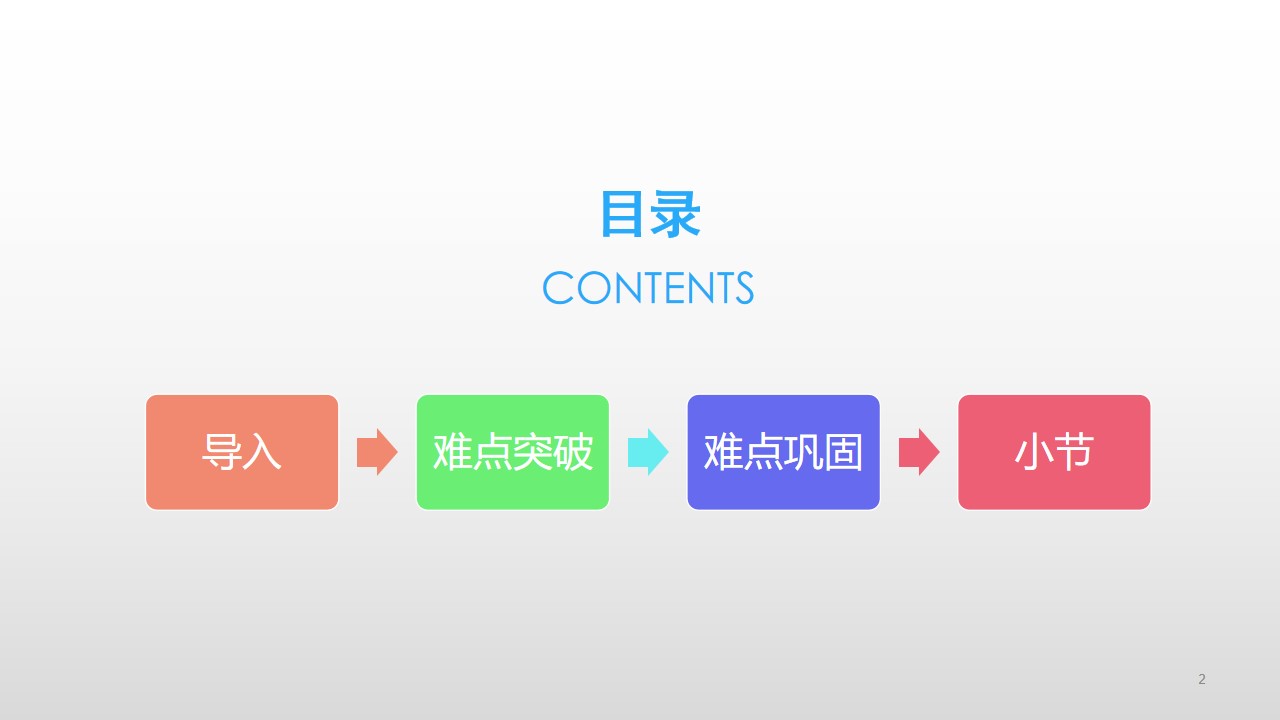 目录

CONTENTS

导入

难点突破

难点巩固

小节

2